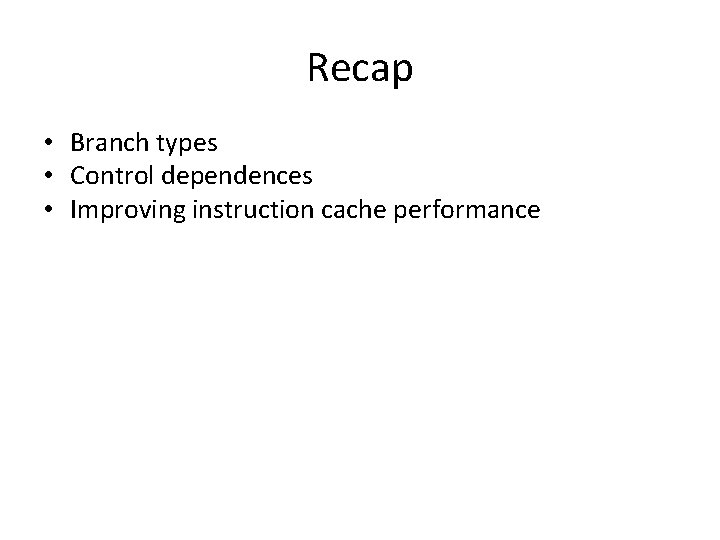 Recap

• Branch types
• Control dependences
• Improving instruction cache performance